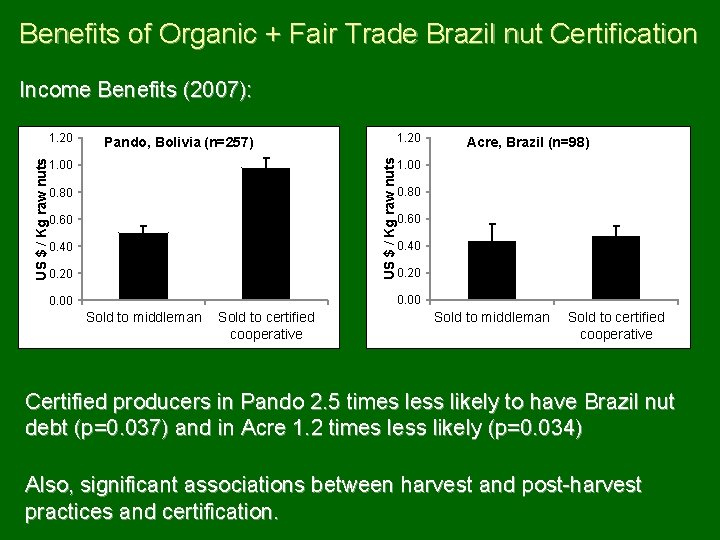 Benefits of Organic + Fair Trade Brazil nut Certification

Income Benefits (2007):

Pando, Bolivia (n=257)

US $ / Kg raw nuts

1.20
1.00
0.80
0.60
0.40
0.20
0.00

Sold to middleman
Sold to certified cooperative

Acre, Brazil (n=98)

US $ / Kg raw nuts

1.20
1.00
0.80
0.60
0.40
0.20
0.00

Sold to middleman
Sold to certified cooperative

Certified producers in Pando 2.5 times less likely to have Brazil nut debt (p=0.037) and in Acre 1.2 times less likely (p=0.034)

Also, significant associations between harvest and post-harvest practices and certification.